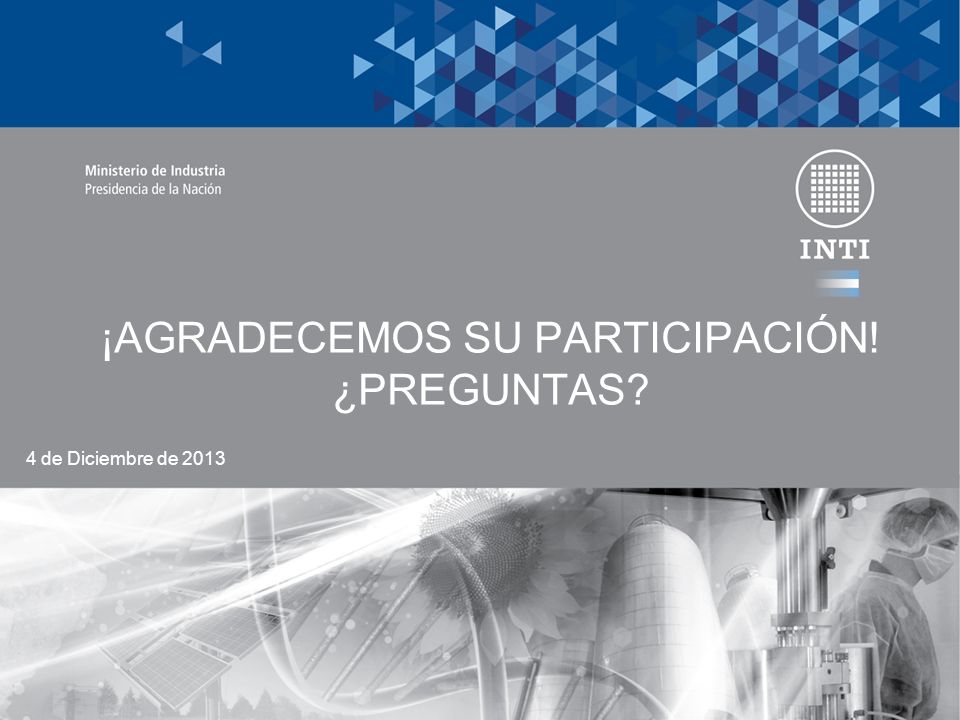 Ministerio de Industria
Presidencia de la Nación

INTI

¡AGRADECEMOS SU PARTICIPACIÓN!
¿PREGUNTAS?

4 de Diciembre de 2013